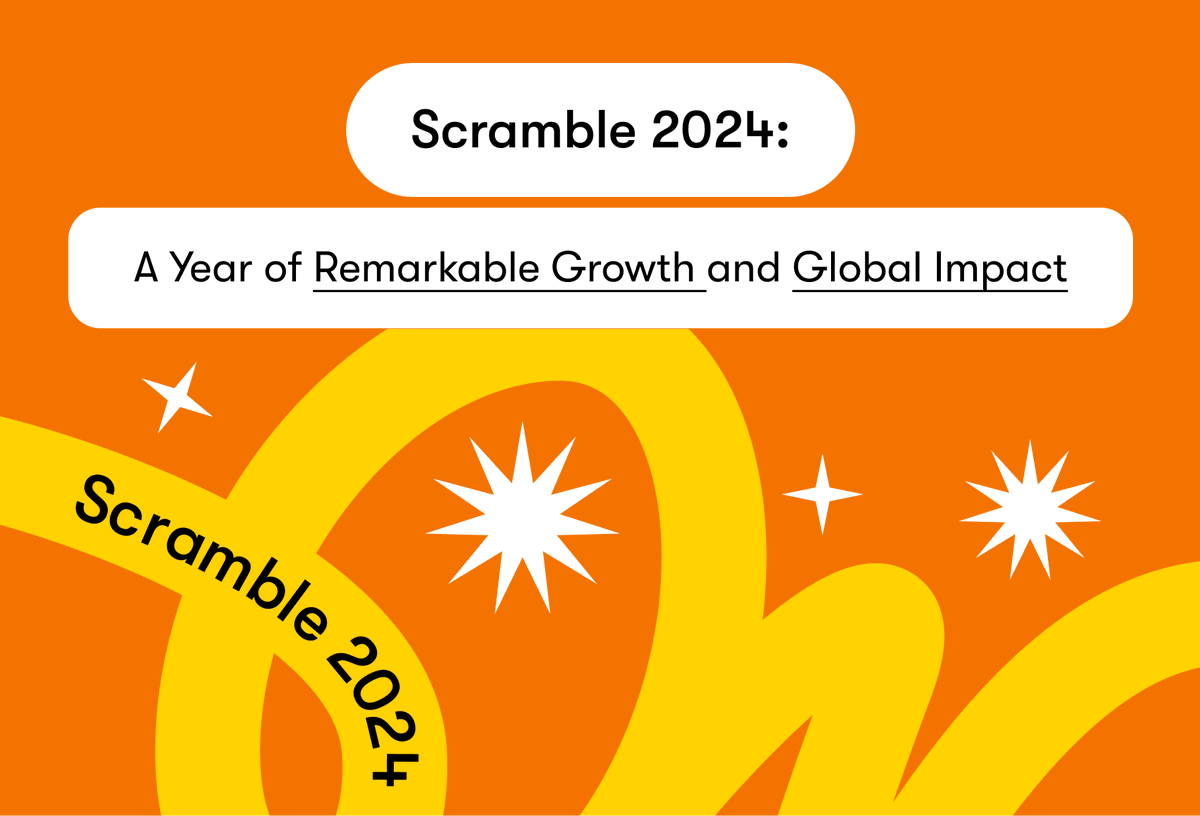 Scramble 2024:

A Year of Remarkable Growth and Global Impact

Scramble 2024